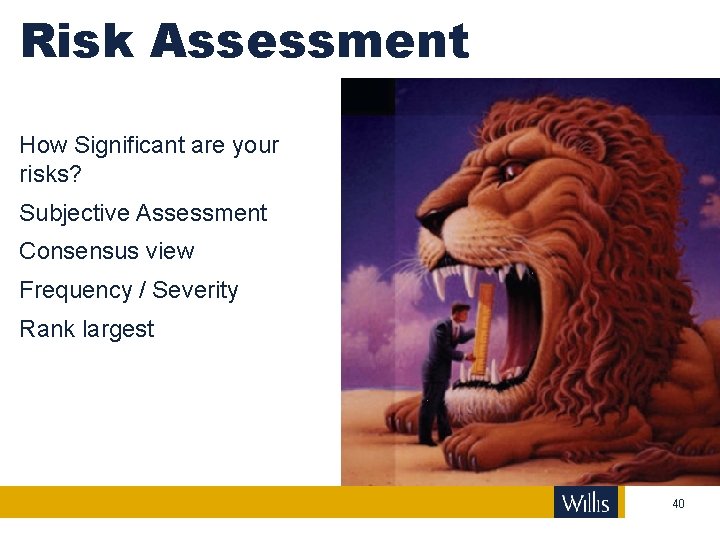 Risk Assessment

How Significant are your risks?

Subjective Assessment

Consensus view

Frequency / Severity

Rank largest

Willis

40